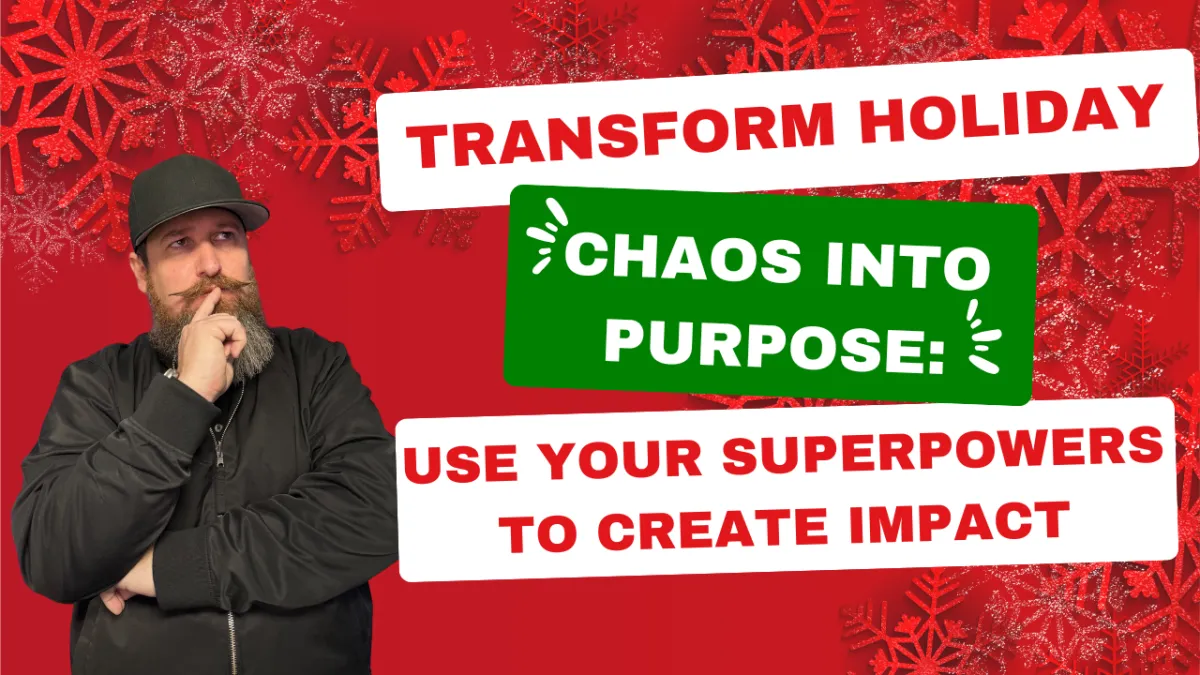 TRANSFORM HOLIDAY

CHAOS INTO PURPOSE:

USE YOUR SUPERPOWERS TO CREATE IMPACT